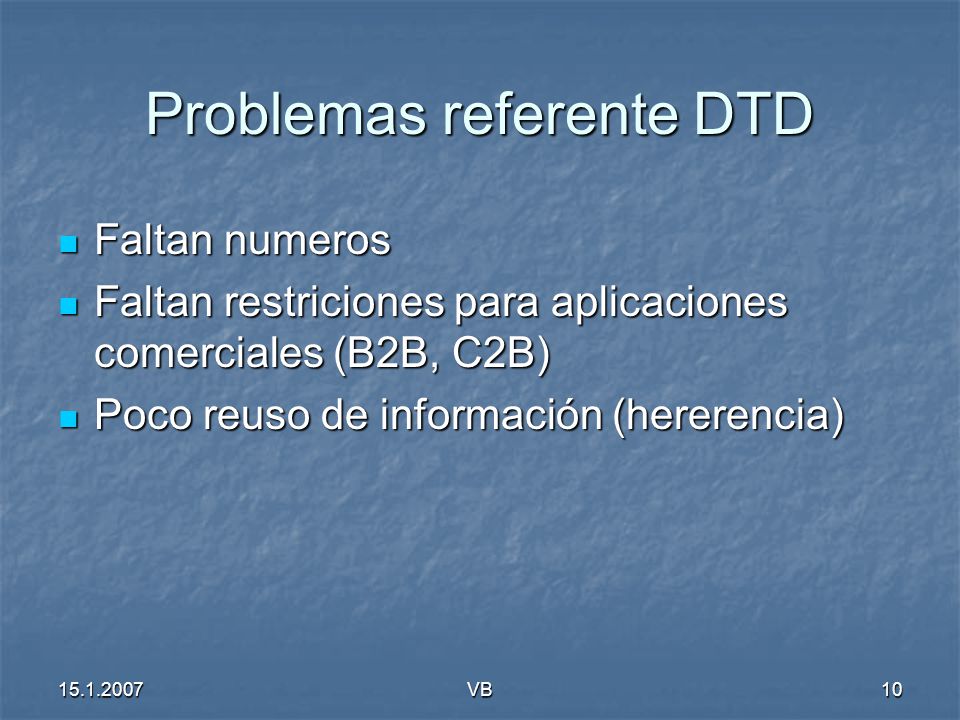 Problemas referente DTD

- Faltan numeros
- Faltan restriciones para aplicaciones comerciales (B2B, C2B)
- Poco reuso de información (hererencia)

15.1.2007

VB

10